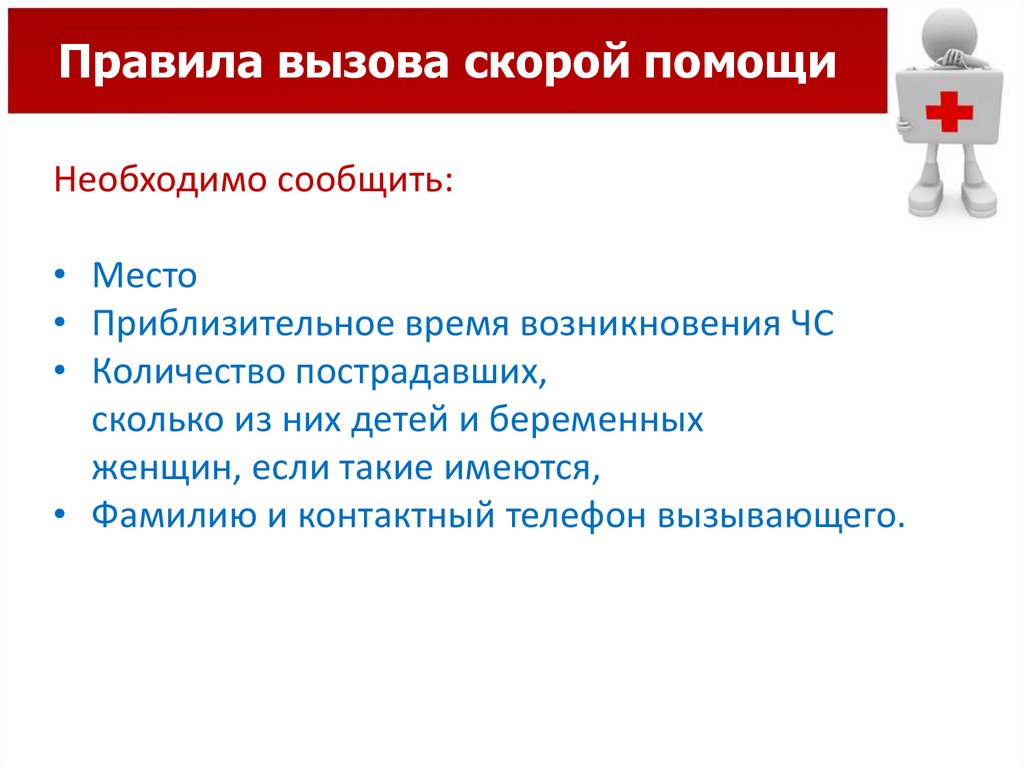 Правила вызова скорой помощи

Необходимо сообщить:

• Место
• Приблизительное время возникновения ЧС
• Количество пострадавших, сколько из них детей и беременных женщин, если такие имеются,
• Фамилию и контактный телефон вызывающего.